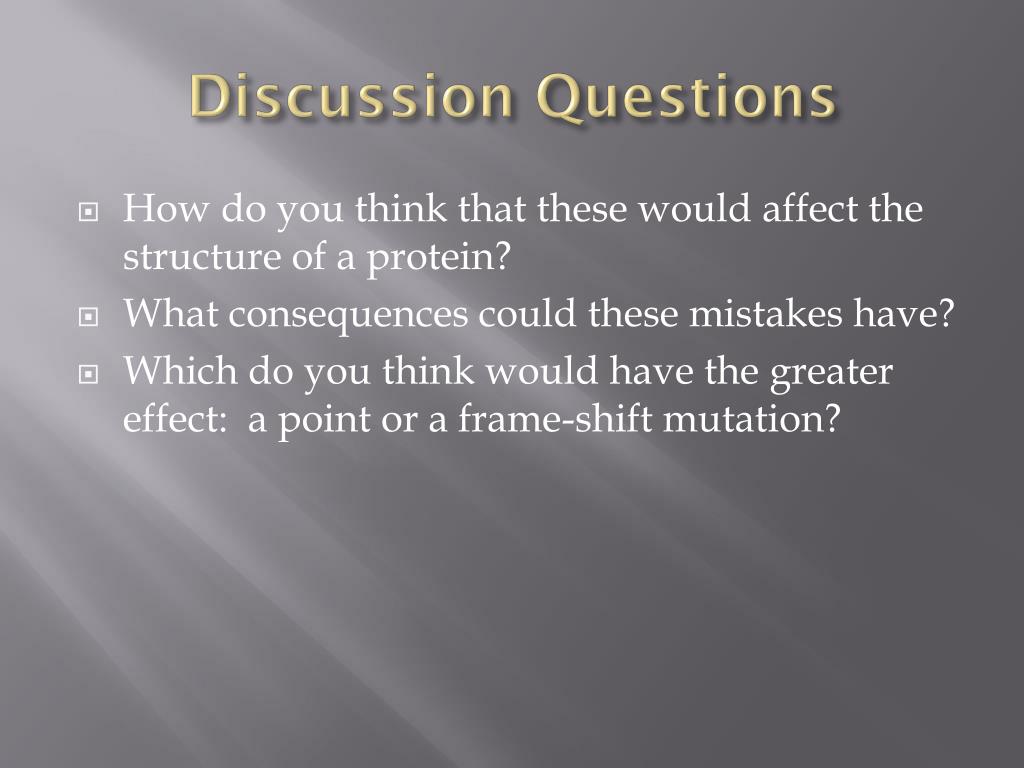 Discussion Questions

How do you think that these would affect the structure of a protein?

What consequences could these mistakes have?

Which do you think would have the greater effect:  a point or a frame-shift mutation?